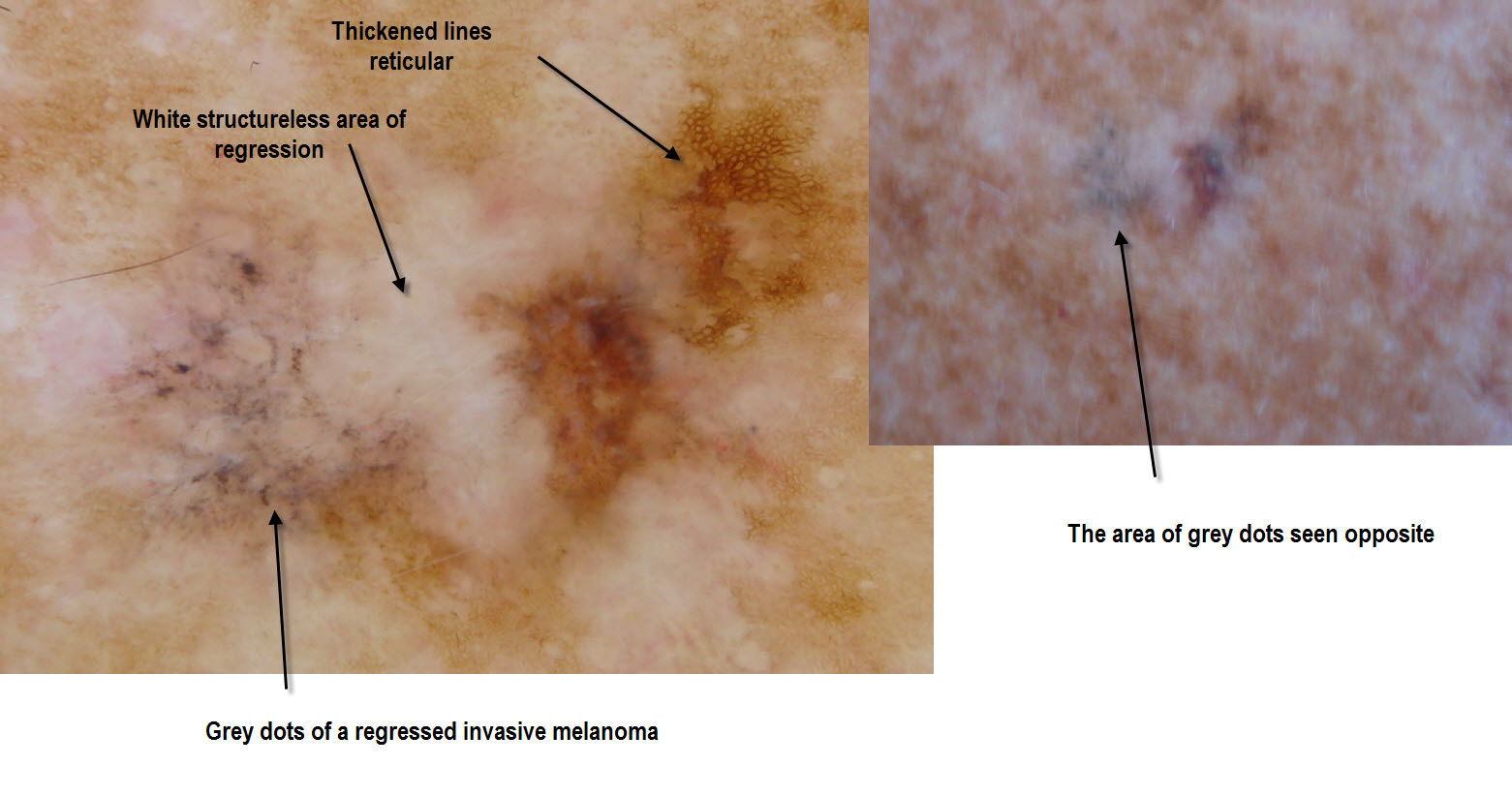 Thickened lines reticular

White structureless area of regression

Grey dots of a regressed invasive melanoma

The area of grey dots seen opposite